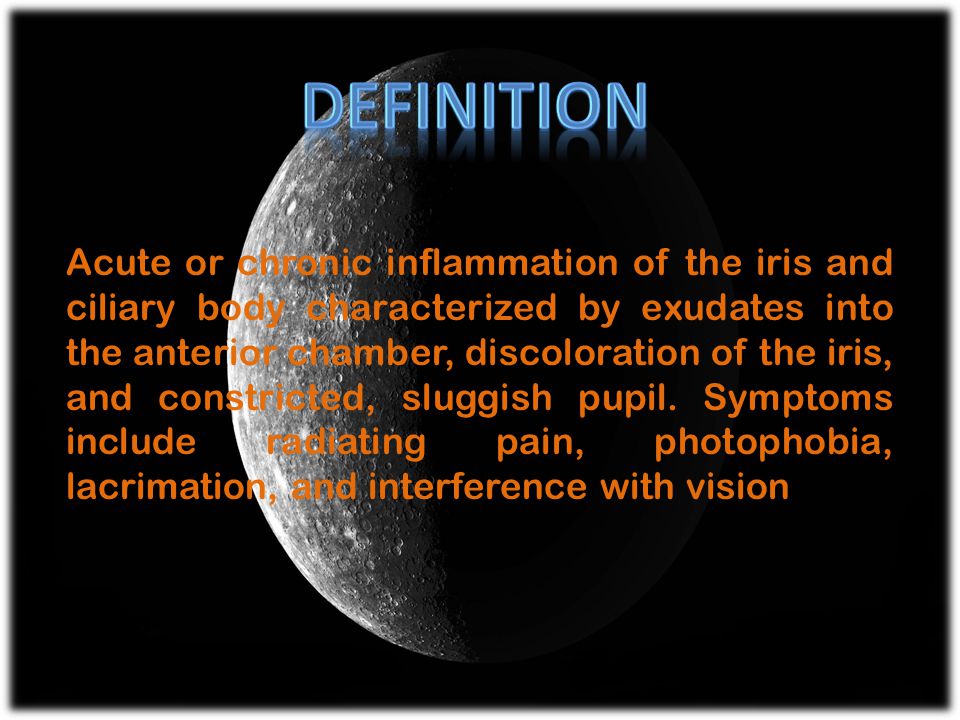 DEFINITION

Acute or chronic inflammation of the iris and ciliary body characterized by exudates into the anterior chamber, discoloration of the iris, and constricted, sluggish pupil. Symptoms include radiating pain, photophobia, lacrimation, and interference with vision